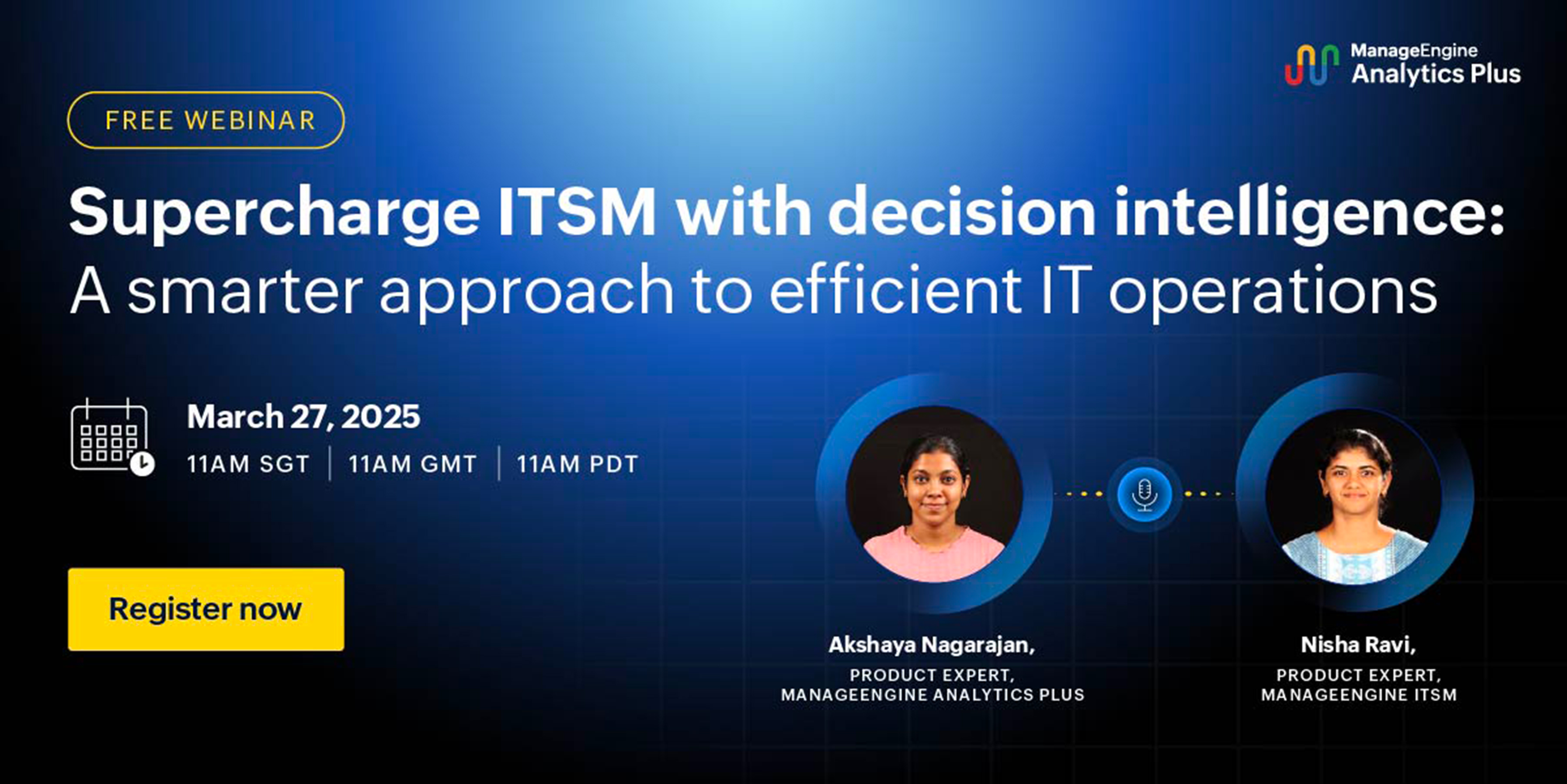 ManageEngine
Analytics Plus

FREE WEBINAR

Supercharge ITSM with decision intelligence:
A smarter approach to efficient IT operations

March 27, 2025
11AM SGT | 11AM GMT | 11AM PDT

Register now

Akshaya Nagarajan,
PRODUCT EXPERT,
MANAGEENGINE ANALYTICS PLUS

Nisha Ravi,
PRODUCT EXPERT,
MANAGEENGINE ITSM